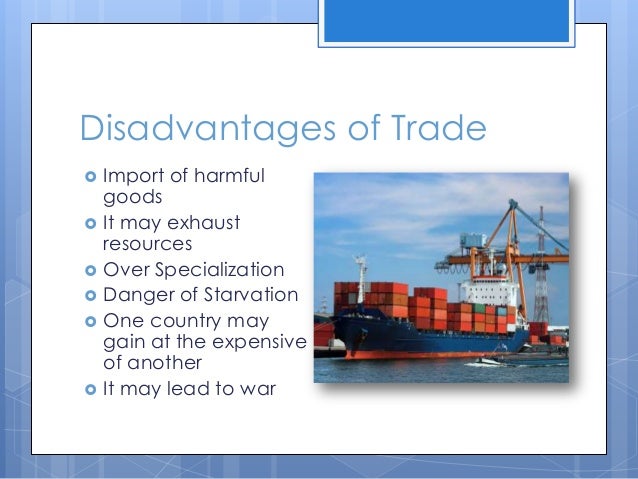 Disadvantages of Trade

- Import of harmful goods
- It may exhaust resources
- Over Specialization
- Danger of Starvation
- One country may gain at the expensive of another
- It may lead to war